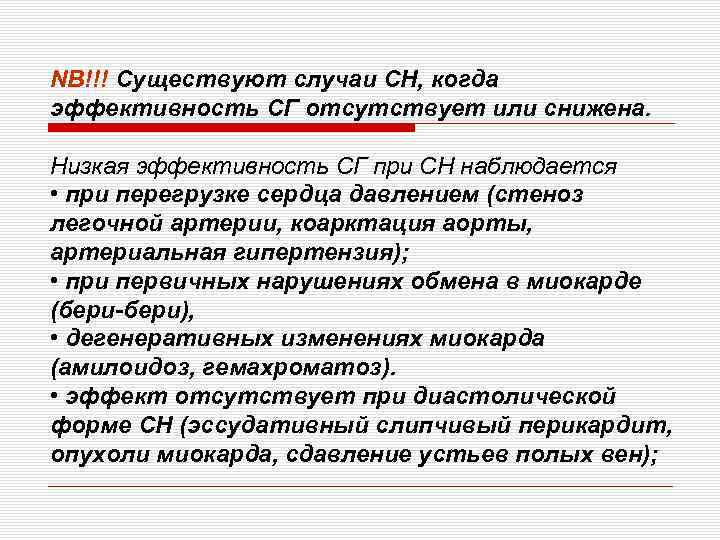 NB!!! Существуют случаи СН, когда эффективность СГ отсутствует или снижена.

Низкая эффективность СГ при СН наблюдается
• при перегрузке сердца давлением (стеноз легочной артерии, коарктация аорты, артериальная гипертензия);
• при первичных нарушениях обмена в миокарде (бери-бери),
• дегенеративных изменениях миокарда (амилоидоз, гемахроматоз).
• эффект отсутствует при диастолической форме СН (эссудативный слипчивый перикардит, опухоли миокарда, сдавление устьев полых вен);